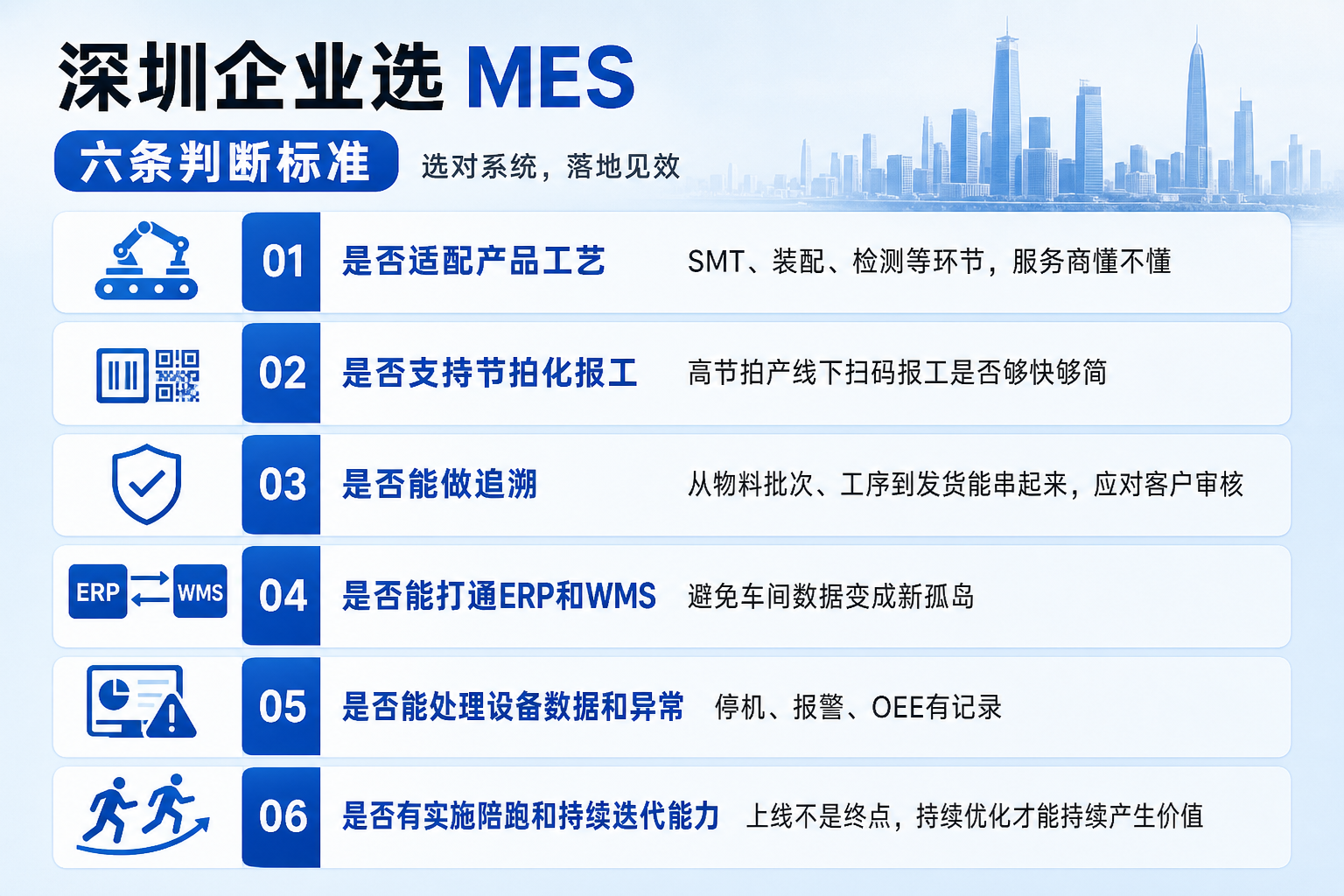 深圳企业选 MES

六条判断标准

选对系统，落地见效

01 是否适配产品工艺 SMT、装配、检测等环节，服务商懂不懂

02 是否支持节拍化报工 高节拍产线下扫码报工是否够快够简

03 是否能做追溯 从物料批次、工序到发货能串起来，应对客户审核

ERP WMS 04 是否能打通ERP和WMS 避免车间数据变成新孤岛

05 是否能处理设备数据和异常 停机、报警、OEE有记录

06 是否有实施陪跑和持续迭代能力 上线不是终点，持续优化才能持续产生价值